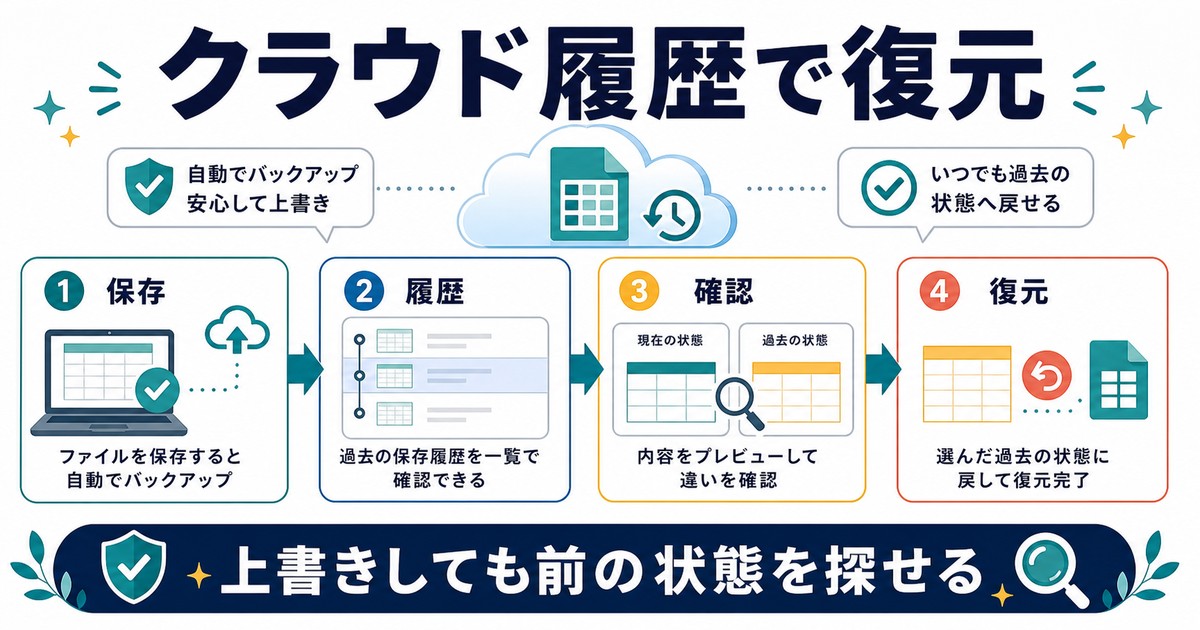 クラウド履歴で復元

自動でバックアップ
安心して上書き

いつでも過去の
状態へ戻せる

1 保存

ファイルを保存すると
自動でバックアップ

2 履歴

過去の保存履歴を一覧で
確認できる

3 確認

現在の状態

過去の状態

内容をプレビューして
違いを確認

4 復元

選んだ過去の状態に
戻して復元完了

上書きしても前の状態を探せる